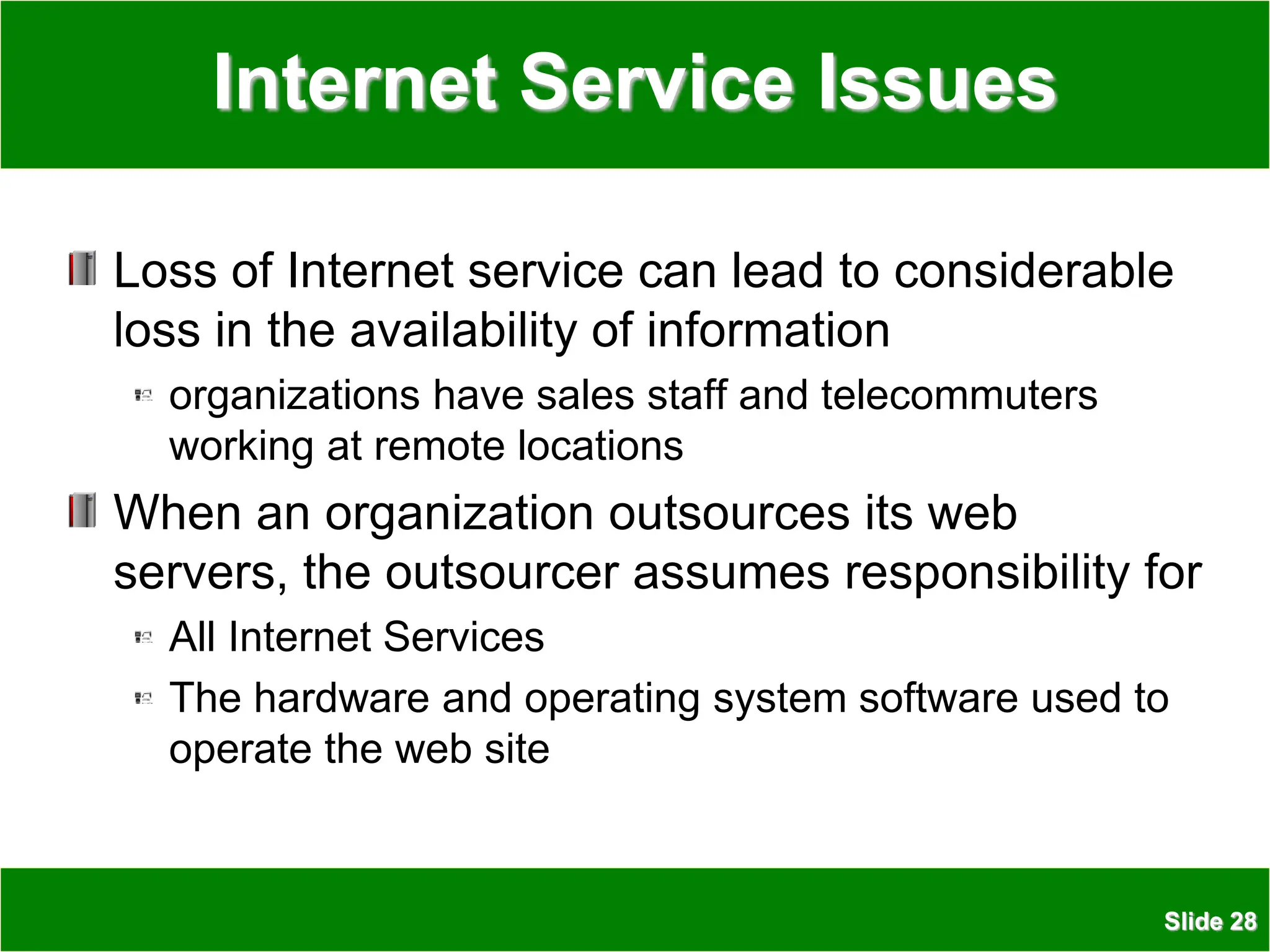 Internet Service Issues

Loss of Internet service can lead to considerable loss in the availability of information

organizations have sales staff and telecommuters working at remote locations

When an organization outsources its web servers, the outsourcer assumes responsibility for

All Internet Services

The hardware and operating system software used to operate the web site

Slide 28